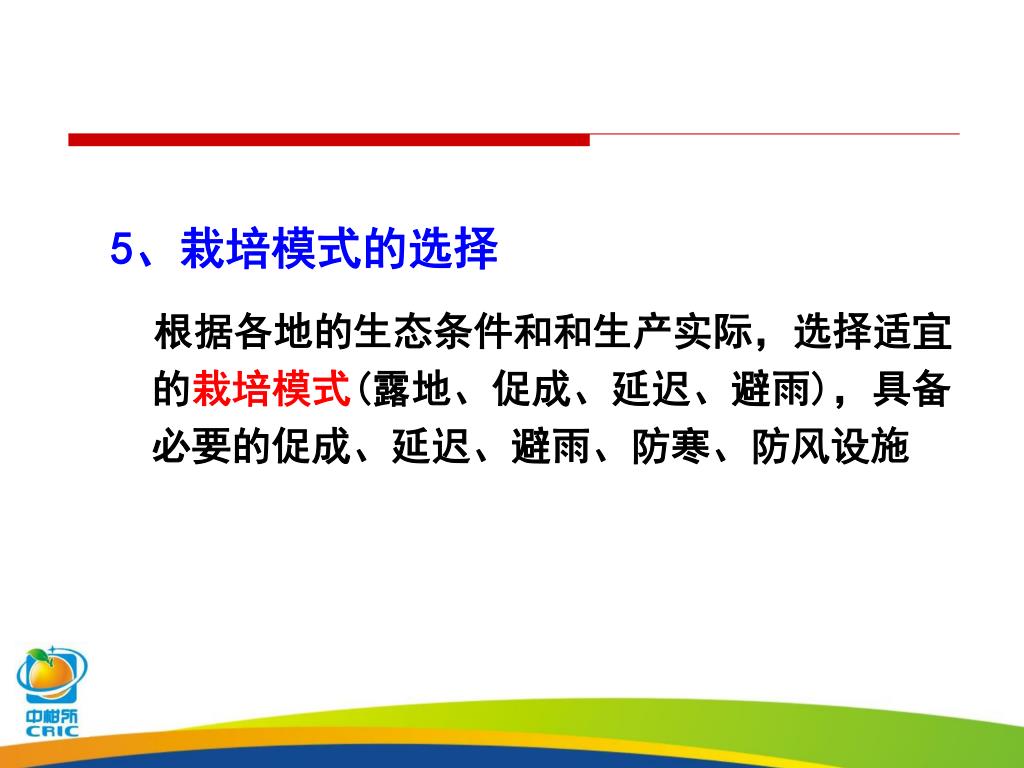 5、栽培模式的选择

根据各地的生态条件和和生产实际，选择适宜的栽培模式(露地、促成、延迟、避雨)，具备必要的促成、延迟、避雨、防寒、防风设施

中柑所
CRIC